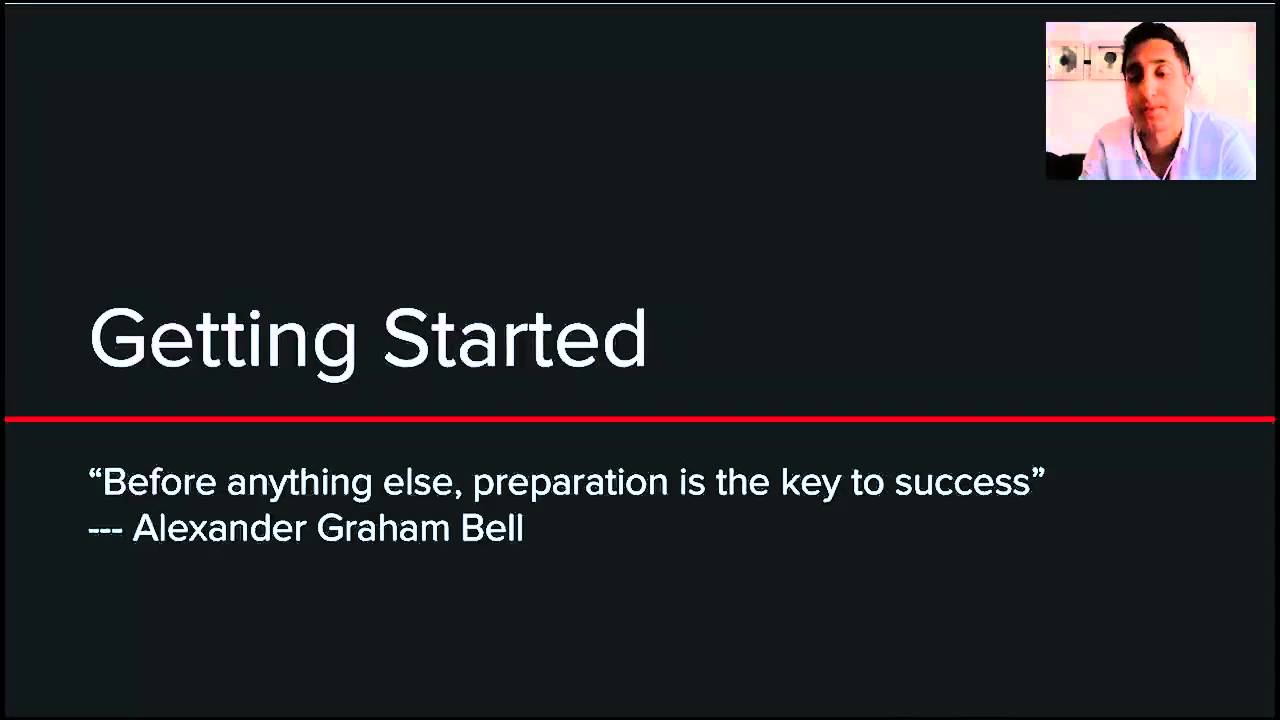 Getting Started

“Before anything else, preparation is the key to success”
--- Alexander Graham Bell